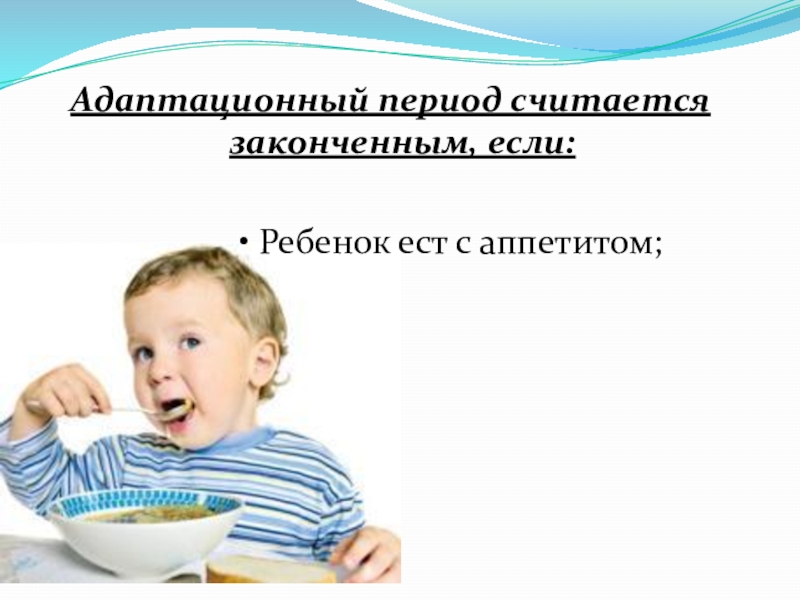 Адаптационный период считается законченным, если:

• Ребенок ест с аппетитом;